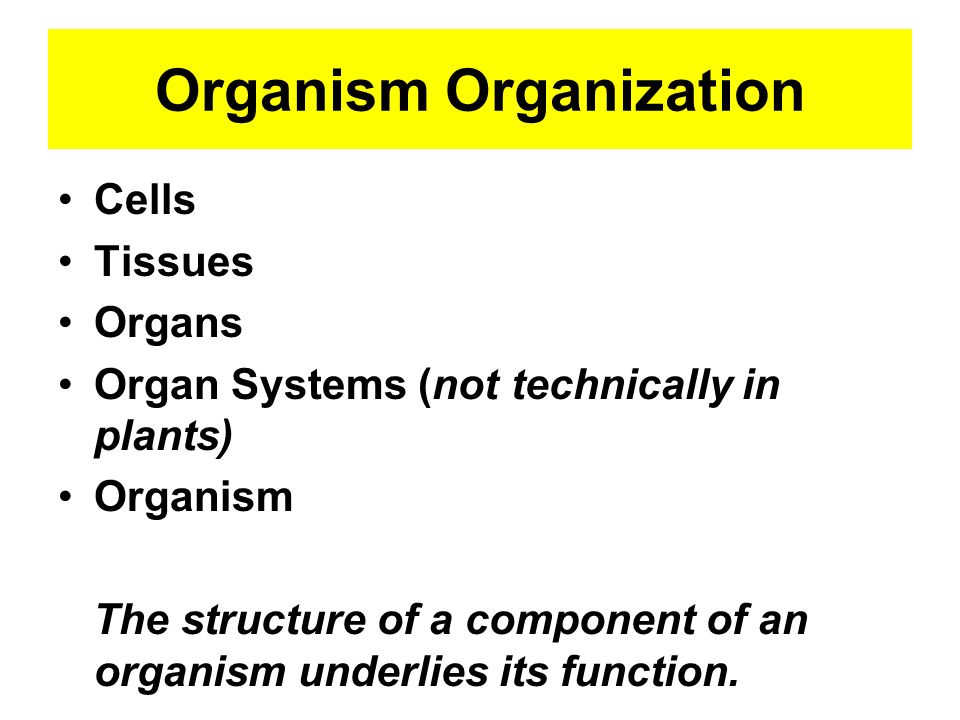 Organism Organization

• Cells
• Tissues
• Organs
• Organ Systems (not technically in plants)
• Organism

The structure of a component of an organism underlies its function.